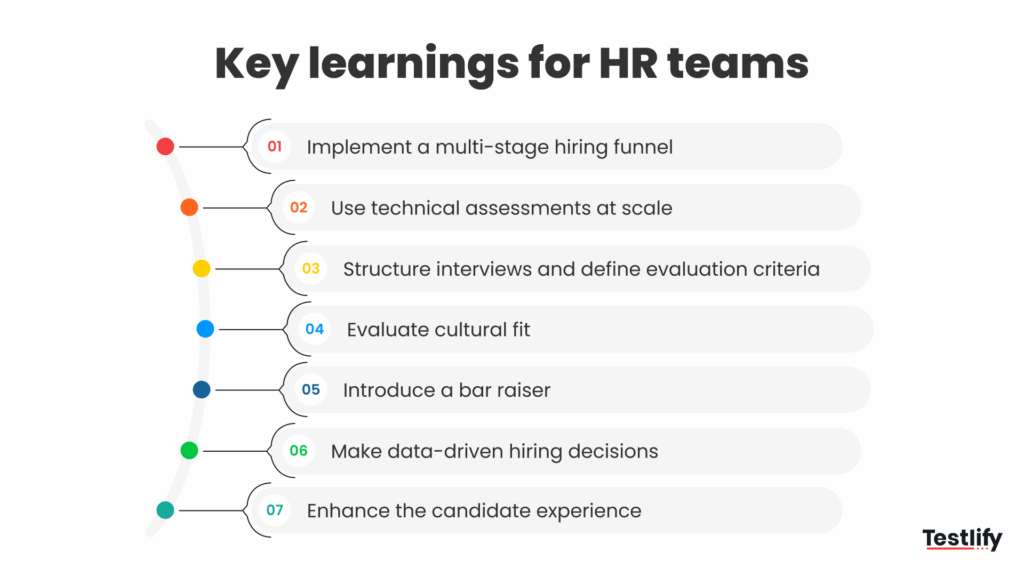 Key learnings for HR teams

01 Implement a multi-stage hiring funnel

02 Use technical assessments at scale

03 Structure interviews and define evaluation criteria

04 Evaluate cultural fit

05 Introduce a bar raiser

06 Make data-driven hiring decisions

07 Enhance the candidate experience

Testlify